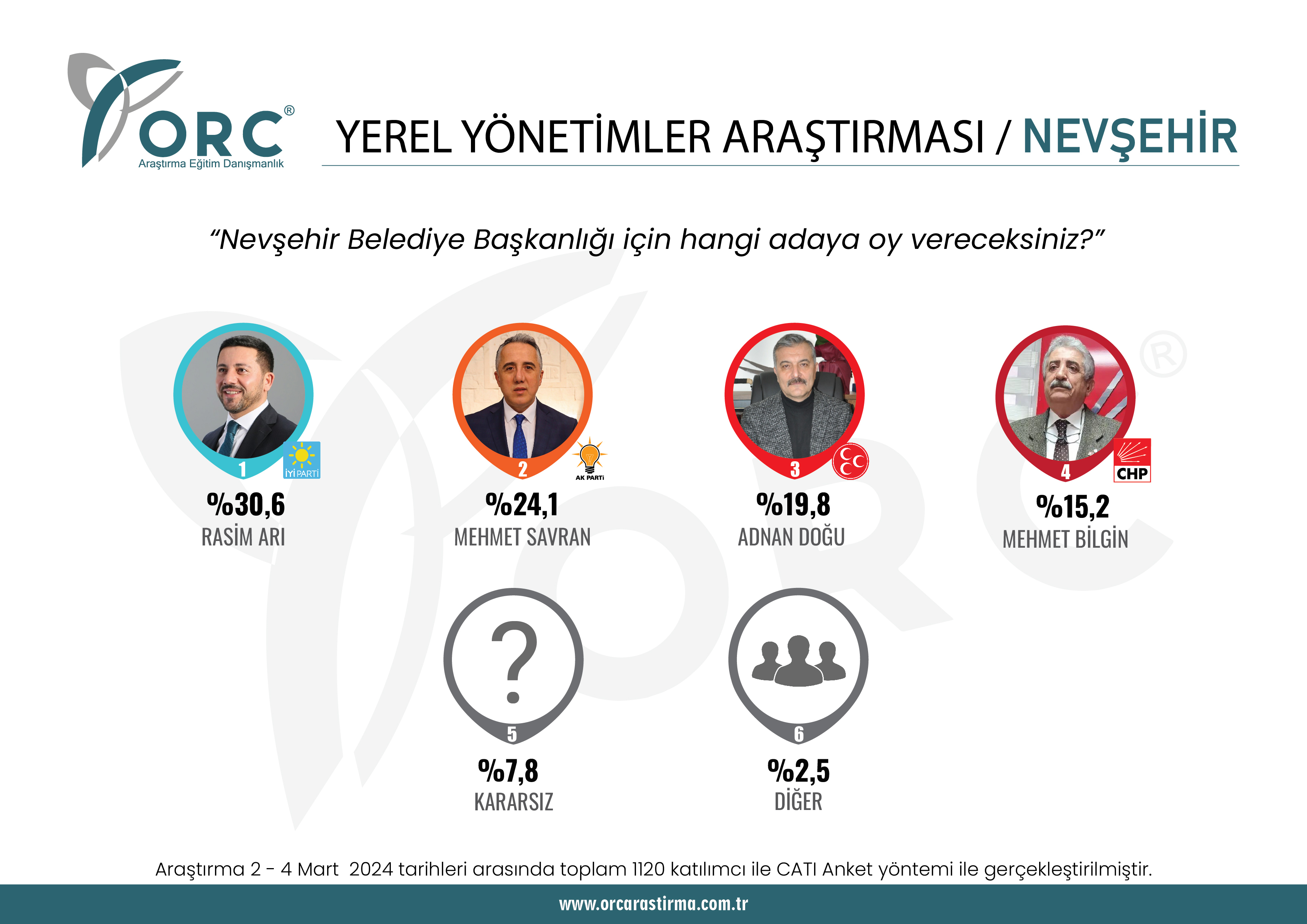 ORC®
Araştırma Eğitim Danışmanlık

YEREL YÖNETİMLER ARAŞTIRMASI / NEVŞEHİR

"Nevşehir Belediye Başkanlığı için hangi adaya oy vereceksiniz?"

1
İYİ PARTİ
%30,6
RASİM ARI

2
AK PARTİ
%24,1
MEHMET SAVRAN

3
%19,8
ADNAN DOĞU

4
CHP
%15,2
MEHMET BİLGİN

?
5
%7,8
KARARSIZ

6
%2,5
DİĞER

Araştırma 2 - 4 Mart 2024 tarihleri arasında toplam 1120 katılımcı ile CATI Anket yöntemi ile gerçekleştirilmiştir.

www.orcarastirma.com.tr